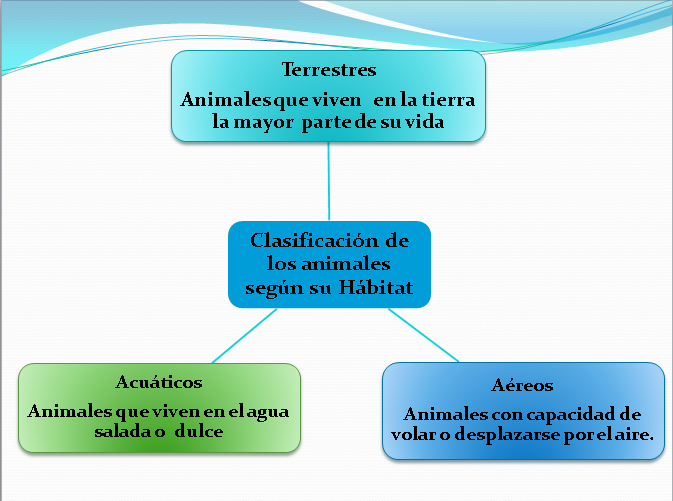 Terrestres

Animales que viven en la tierra la mayor parte de su vida

Clasificación de los animales según su Hábitat

Acuáticos

Animales que viven en el agua salada o dulce

Aéreos

Animales con capacidad de volar o desplazarse por el aire.